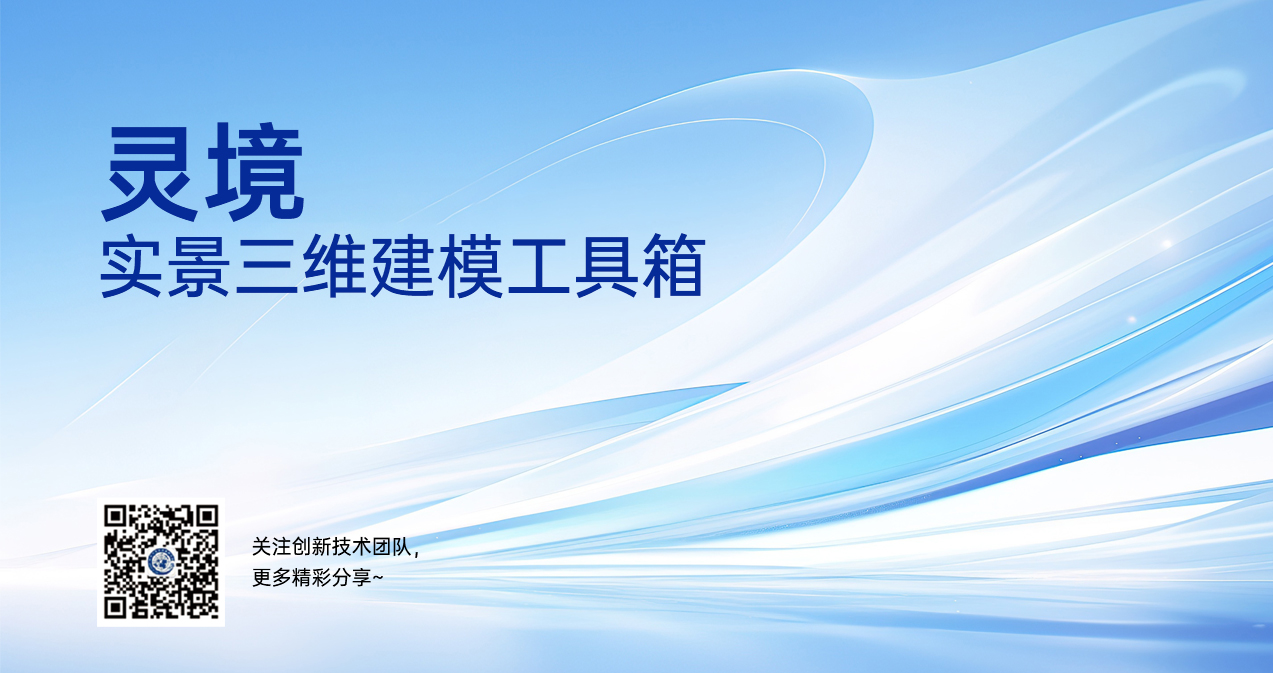 灵境
实景三维建模工具箱

关注创新技术团队，
更多精彩分享~